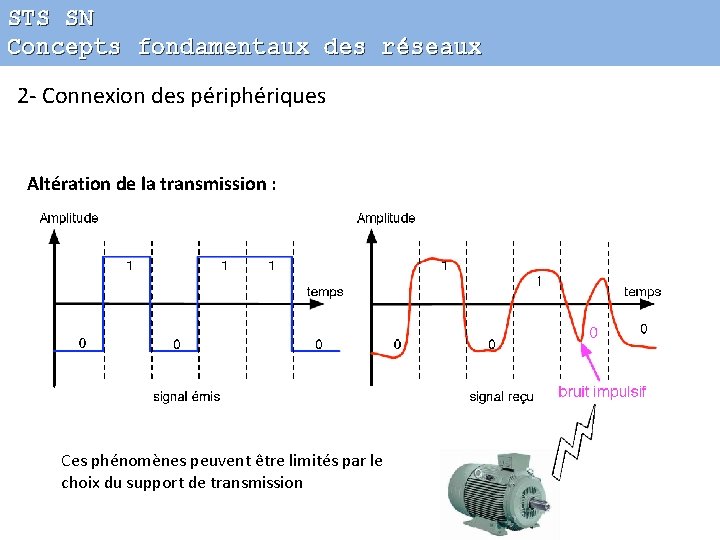 STS SN
Concepts fondamentaux des réseaux

2- Connexion des périphériques

Altération de la transmission :

Amplitude

1

1

1

temps

0

0

0

signal émis

Amplitude

1

1

temps

0

0

0

0

signal reçu

bruit impulsif

Ces phénomènes peuvent être limités par le choix du support de transmission